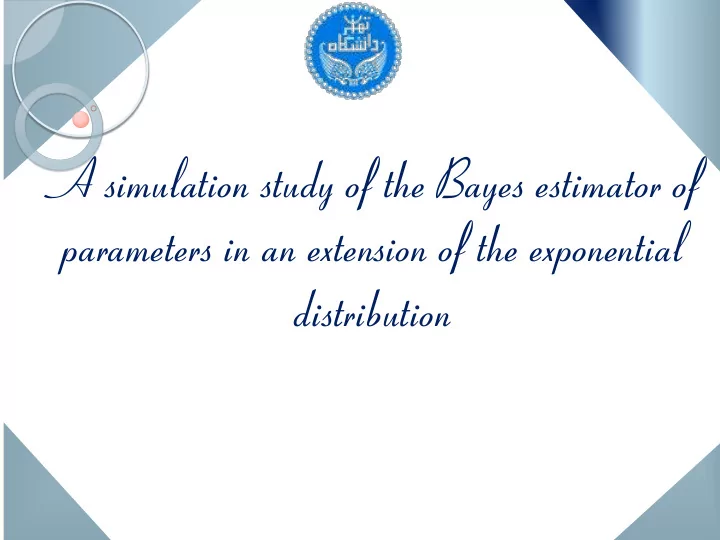 دانشگاه تهران

A simulation study of the Bayes estimator of parameters in an extension of the exponential distribution